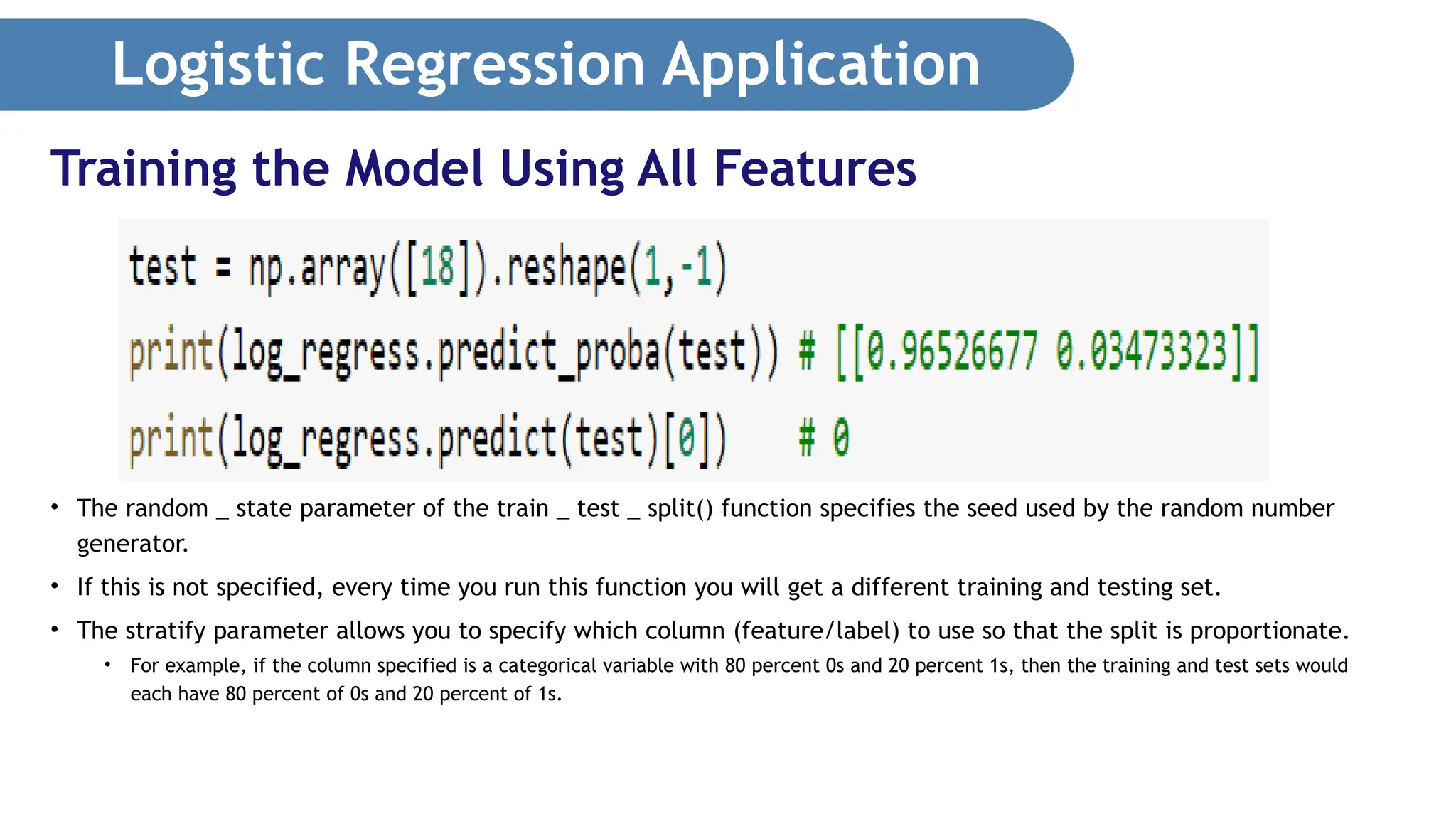 Logistic Regression Application

Training the Model Using All Features

test = np.array([18]).reshape(1,-1)
print(log_regress.predict_proba(test)) # [[0.96526677 0.03473323]]
print(log_regress.predict(test)[0])    # 0

• The random _ state parameter of the train _ test _ split() function specifies the seed used by the random number generator.

• If this is not specified, every time you run this function you will get a different training and testing set.

• The stratify parameter allows you to specify which column (feature/label) to use so that the split is proportionate.

 • For example, if the column specified is a categorical variable with 80 percent 0s and 20 percent 1s, then the training and test sets would each have 80 percent of 0s and 20 percent of 1s.